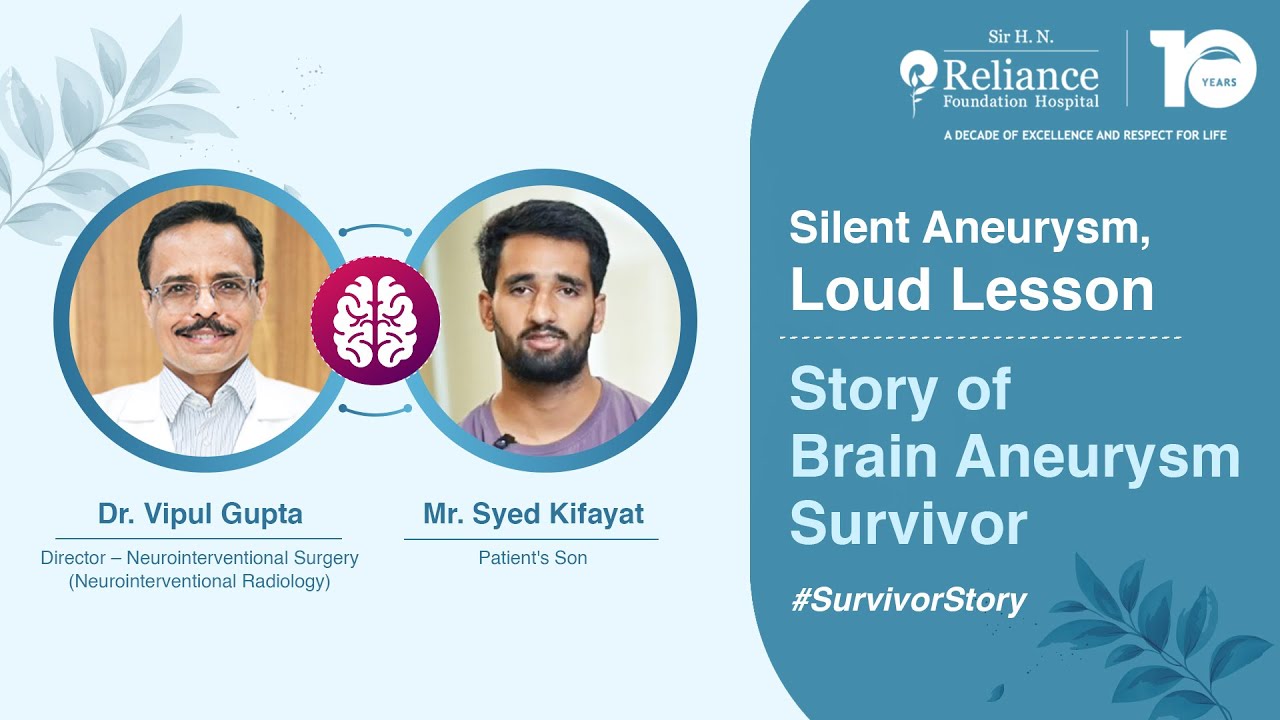 Sir H. N.
Reliance
Foundation Hospital

10 YEARS

A DECADE OF EXCELLENCE AND RESPECT FOR LIFE

Dr. Vipul Gupta
Director – Neurointerventional Surgery (Neurointerventional Radiology)

Mr. Syed Kifayat
Patient's Son

Silent Aneurysm,
Loud Lesson

Story of
Brain Aneurysm
Survivor

#SurvivorStory